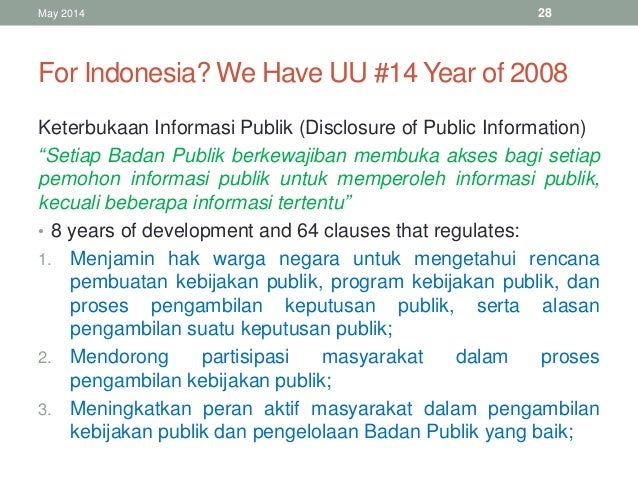 May 2014 28

For Indonesia? We Have UU #14 Year of 2008

Keterbukaan Informasi Publik (Disclosure of Public Information)
“Setiap Badan Publik berkewajiban membuka akses bagi setiap pemohon informasi publik untuk memperoleh informasi publik, kecuali beberapa informasi tertentu”

• 8 years of development and 64 clauses that regulates:

1. Menjamin hak warga negara untuk mengetahui rencana pembuatan kebijakan publik, program kebijakan publik, dan proses pengambilan keputusan publik, serta alasan pengambilan suatu keputusan publik;
2. Mendorong partisipasi masyarakat dalam proses pengambilan kebijakan publik;
3. Meningkatkan peran aktif masyarakat dalam pengambilan kebijakan publik dan pengelolaan Badan Publik yang baik;